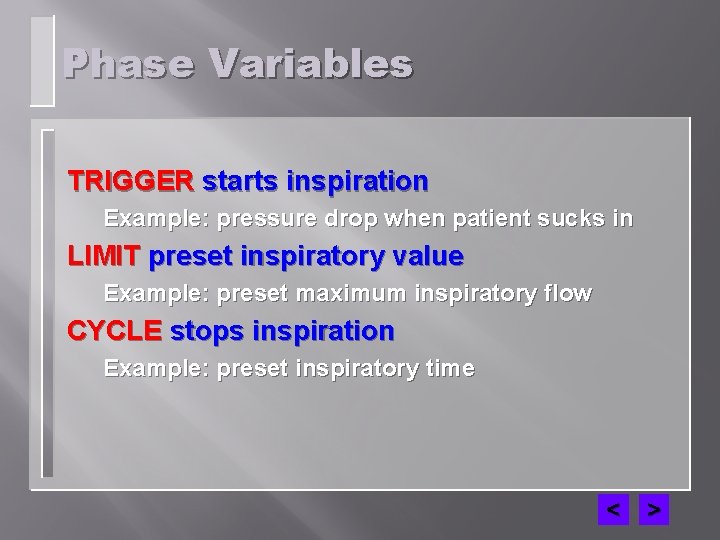 Phase Variables

TRIGGER starts inspiration

Example: pressure drop when patient sucks in

LIMIT preset inspiratory value

Example: preset maximum inspiratory flow

CYCLE stops inspiration

Example: preset inspiratory time

< >